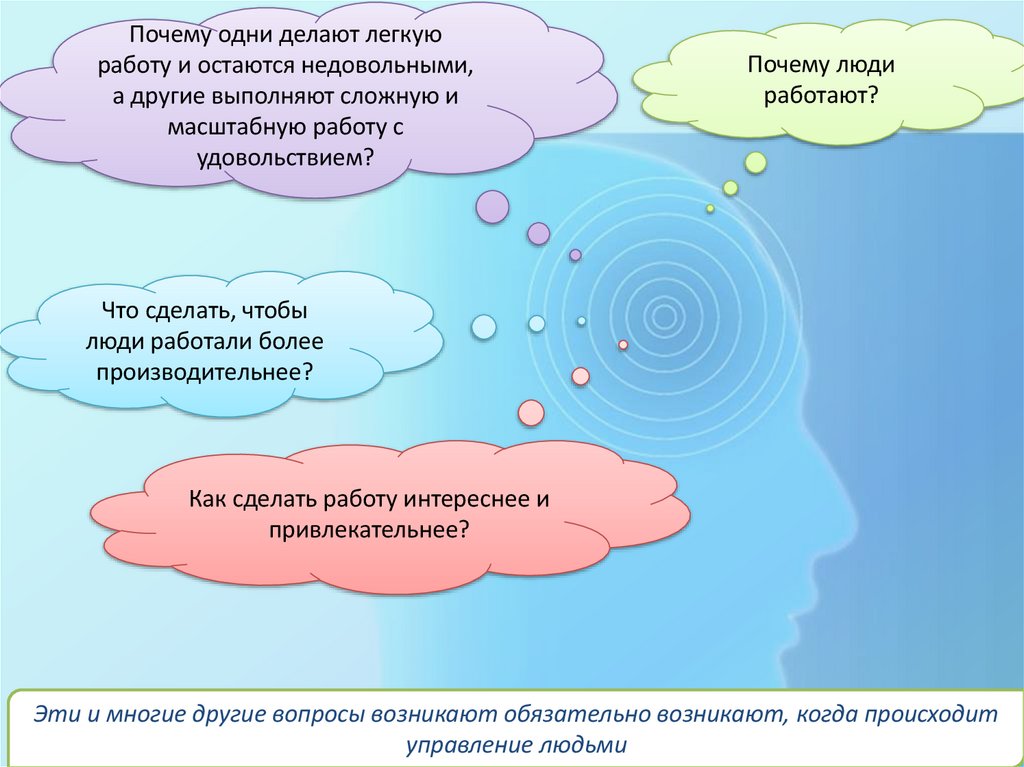 Почему одни делают легкую работу и остаются недовольными, а другие выполняют сложную и масштабную работу с удовольствием?

Почему люди работают?

Что сделать, чтобы люди работали более производительнее?

Как сделать работу интереснее и привлекательнее?

Эти и многие другие вопросы возникают обязательно возникают, когда происходит управление людьми